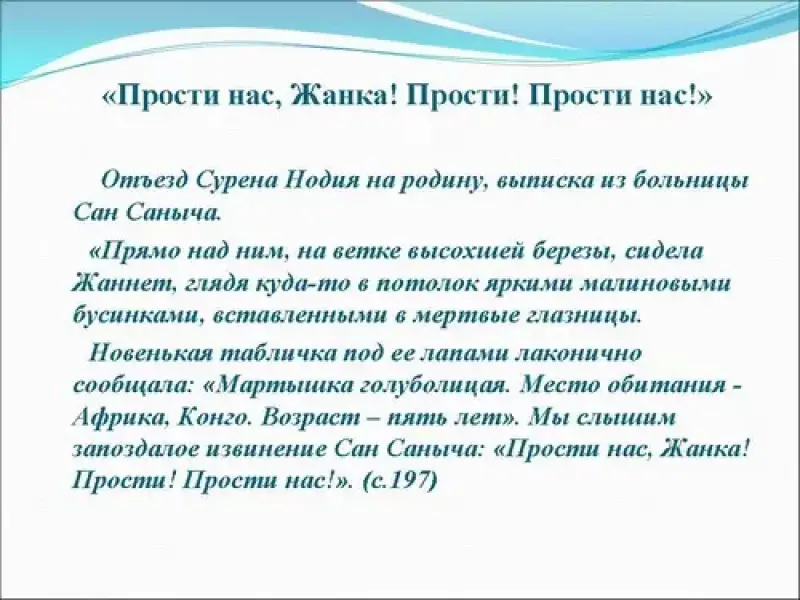 «Прости нас, Жанка! Прости! Прости нас!»

Отъезд Сурена Нодия на родину, выписка из больницы Сан Саныча.

«Прямо над ним, на ветке высохшей березы, сидела Жаннет, глядя куда-то в потолок яркими малиновыми бусинками, вставленными в мертвые глазницы.

Новенькая табличка под ее лапами лаконично сообщала: «Мартышка голуболицая. Место обитания - Африка, Конго. Возраст – пять лет». Мы слышим запоздалое извинение Сан Саныча: «Прости нас, Жанка! Прости! Прости нас!». (с.197)